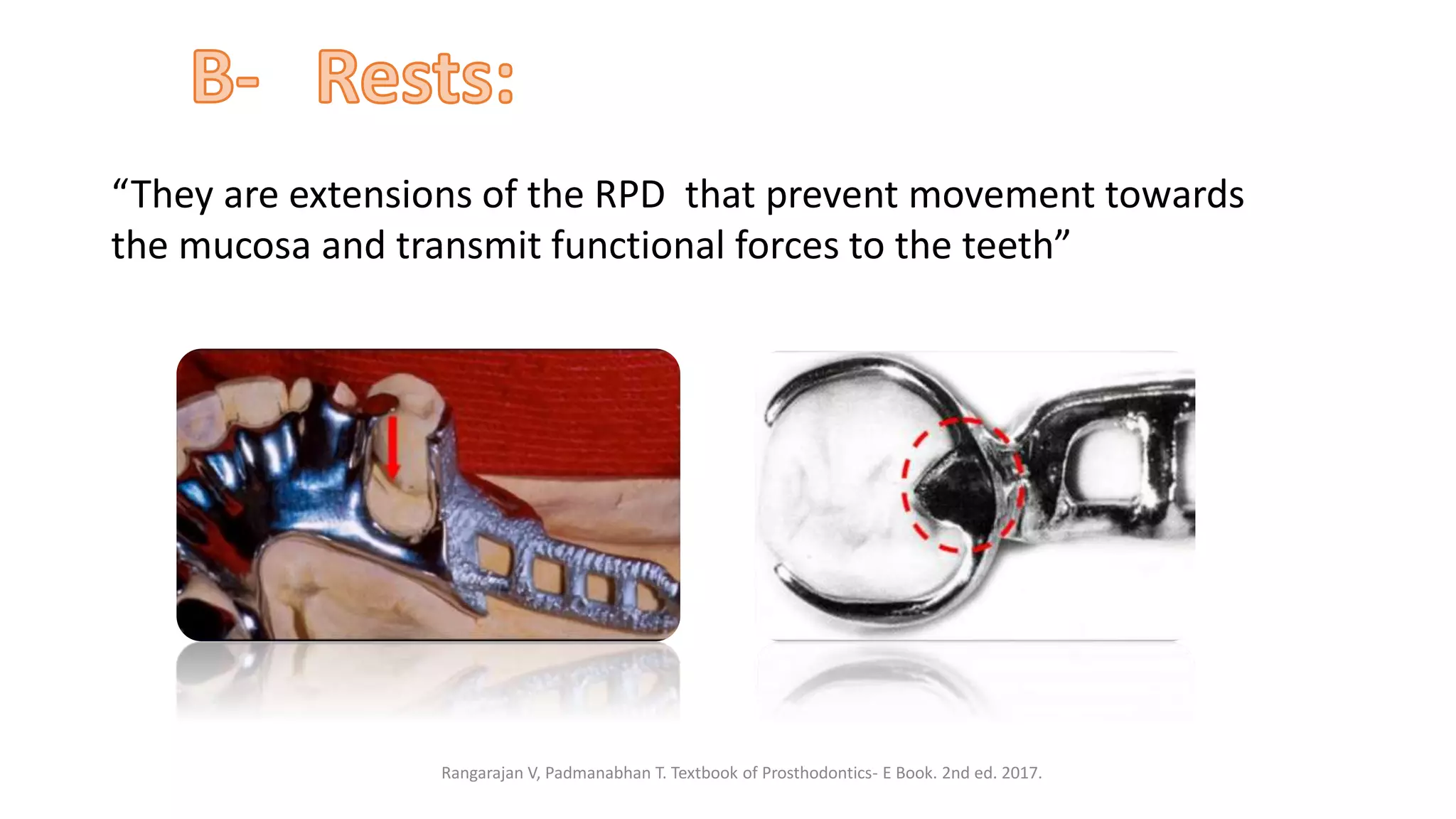 B- Rests:

“They are extensions of the RPD that prevent movement towards the mucosa and transmit functional forces to the teeth”

Rangarajan V, Padmanabhan T. Textbook of Prosthodontics- E Book. 2nd ed. 2017.